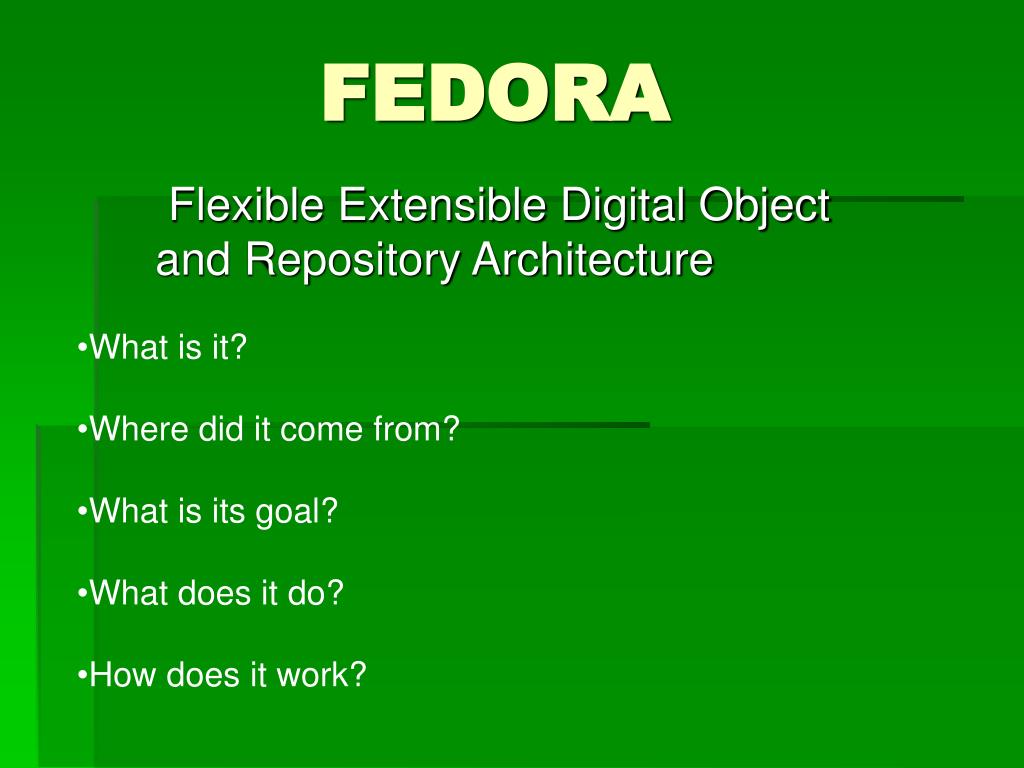 FEDORA

Flexible Extensible Digital Object and Repository Architecture

•What is it?

•Where did it come from?

•What is its goal?

•What does it do?

•How does it work?